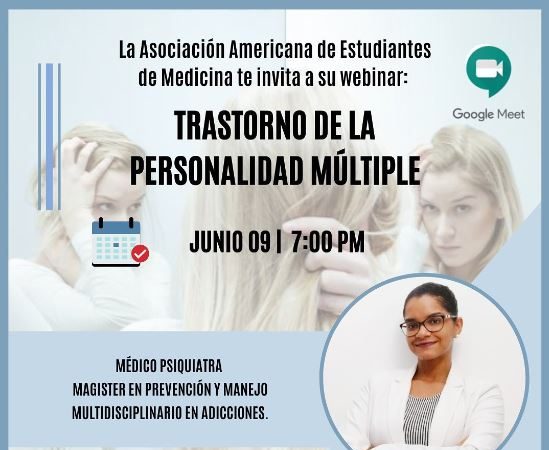 La Asociación Americana de Estudiantes de Medicina te invita a su webinar:

Google Meet

TRASTORNO DE LA PERSONALIDAD MÚLTIPLE

JUNIO 09 | 7:00 PM

MÉDICO PSIQUIATRA
MAGISTER EN PREVENCIÓN Y MANEJO MULTIDISCIPLINARIO EN ADICCIONES.